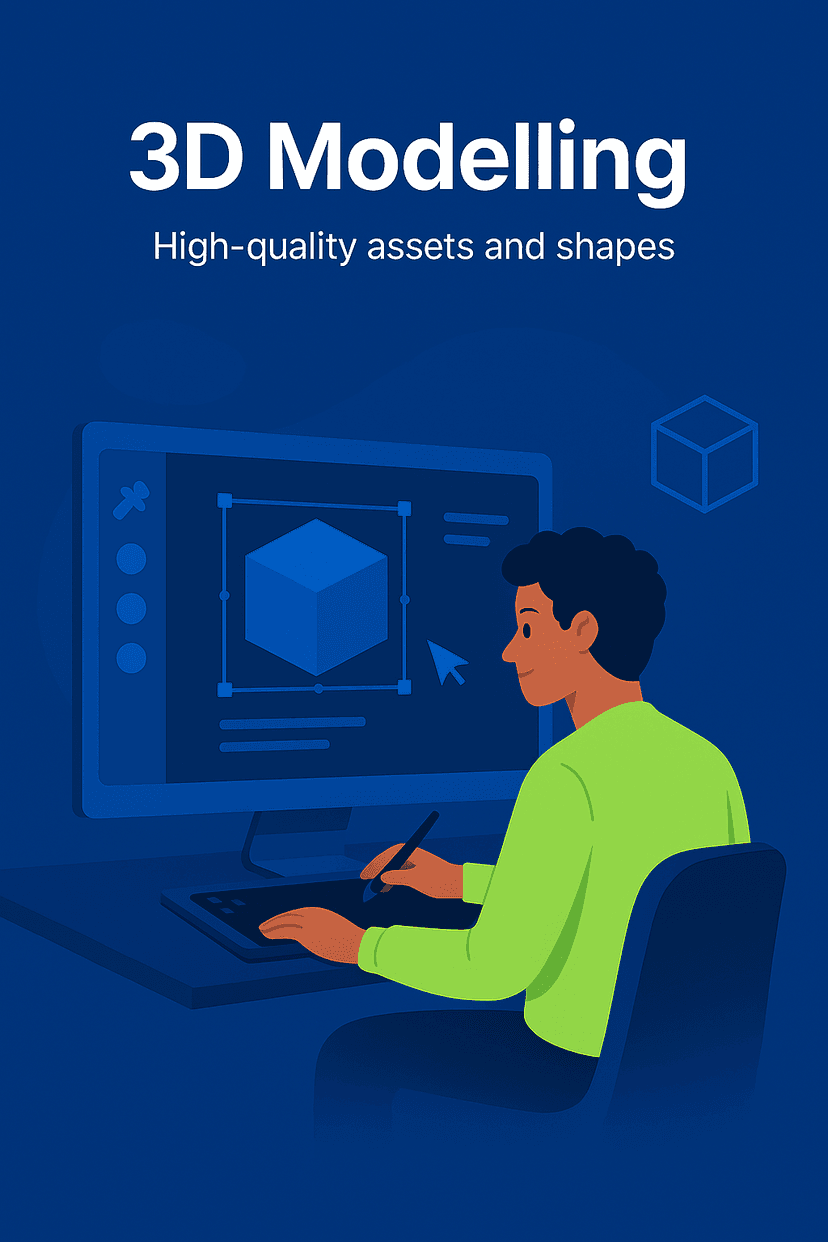 3D Modelling

High-quality assets and shapes